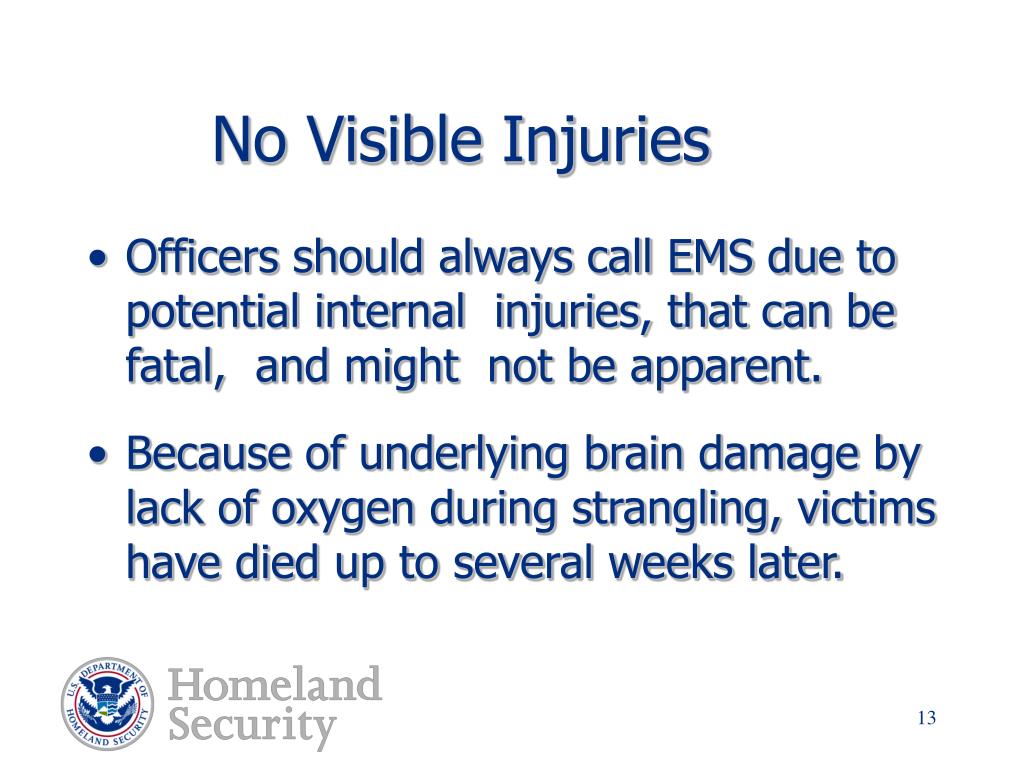 No Visible Injuries

• Officers should always call EMS due to potential internal injuries, that can be fatal, and might not be apparent.

• Because of underlying brain damage by lack of oxygen during strangling, victims have died up to several weeks later.

U.S. DEPARTMENT OF HOMELAND SECURITY

Homeland Security

13